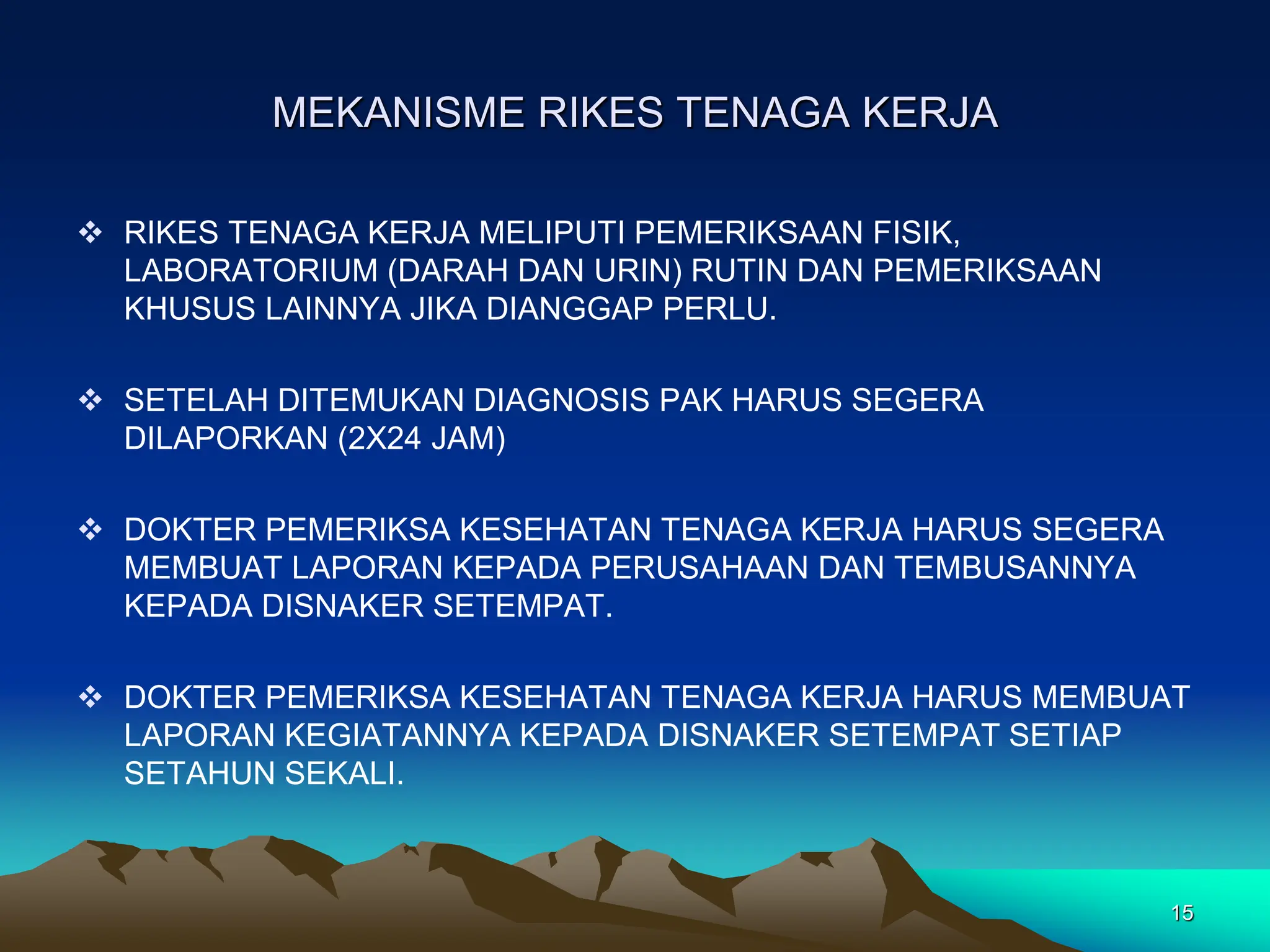 MEKANISME RIKES TENAGA KERJA

❖ RIKES TENAGA KERJA MELIPUTI PEMERIKSAAN FISIK, LABORATORIUM (DARAH DAN URIN) RUTIN DAN PEMERIKSAAN KHUSUS LAINNYA JIKA DIANGGAP PERLU.

❖ SETELAH DITEMUKAN DIAGNOSIS PAK HARUS SEGERA DILAPORKAN (2X24 JAM)

❖ DOKTER PEMERIKSA KESEHATAN TENAGA KERJA HARUS SEGERA MEMBUAT LAPORAN KEPADA PERUSAHAAN DAN TEMBUSANNYA KEPADA DISNAKER SETEMPAT.

❖ DOKTER PEMERIKSA KESEHATAN TENAGA KERJA HARUS MEMBUAT LAPORAN KEGIATANNYA KEPADA DISNAKER SETEMPAT SETIAP SETAHUN SEKALI.

15